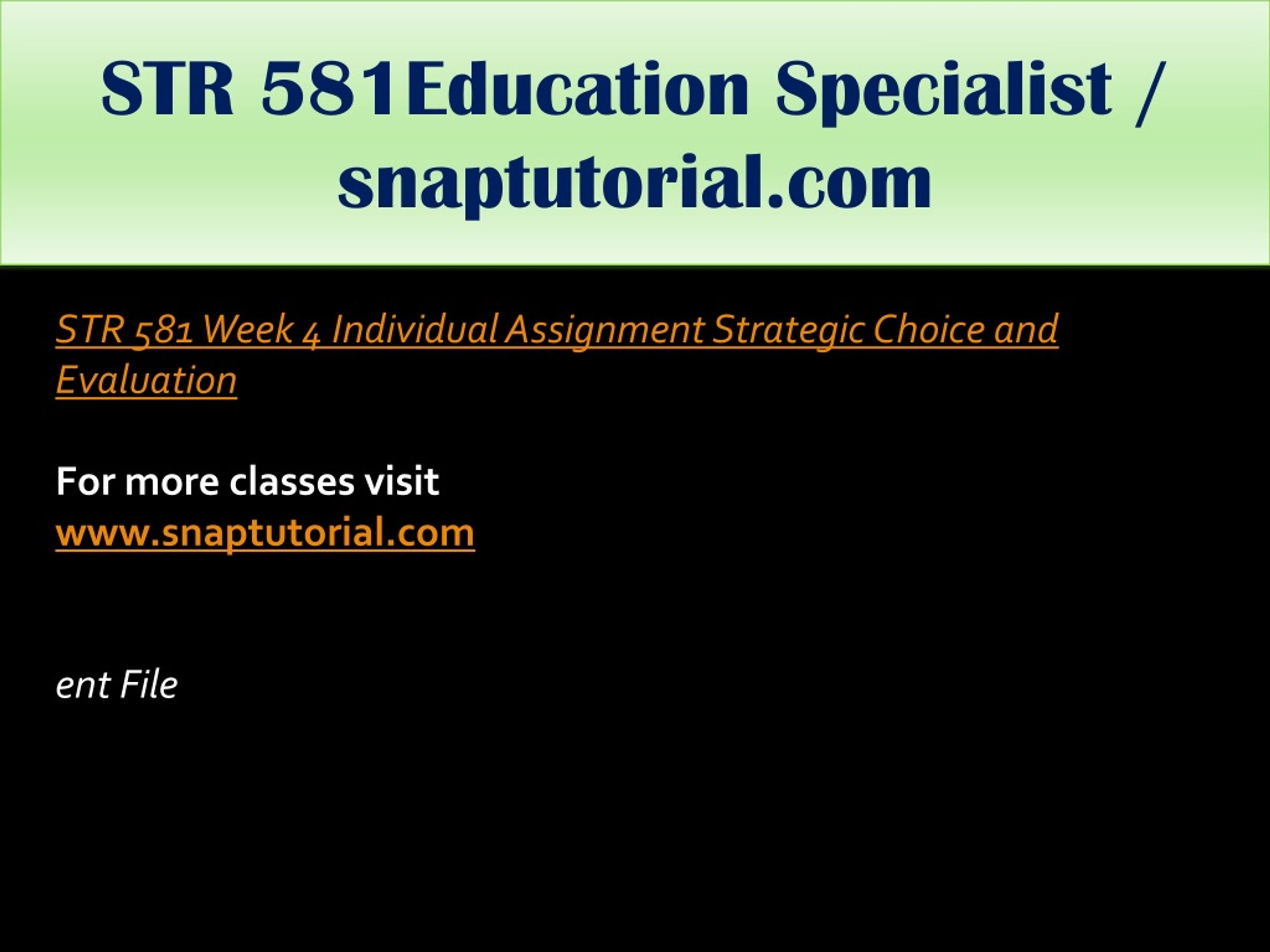 STR 581Education Specialist / snaptutorial.com

STR 581 Week 4 Individual Assignment Strategic Choice and Evaluation

For more classes visit
www.snaptutorial.com

ent File